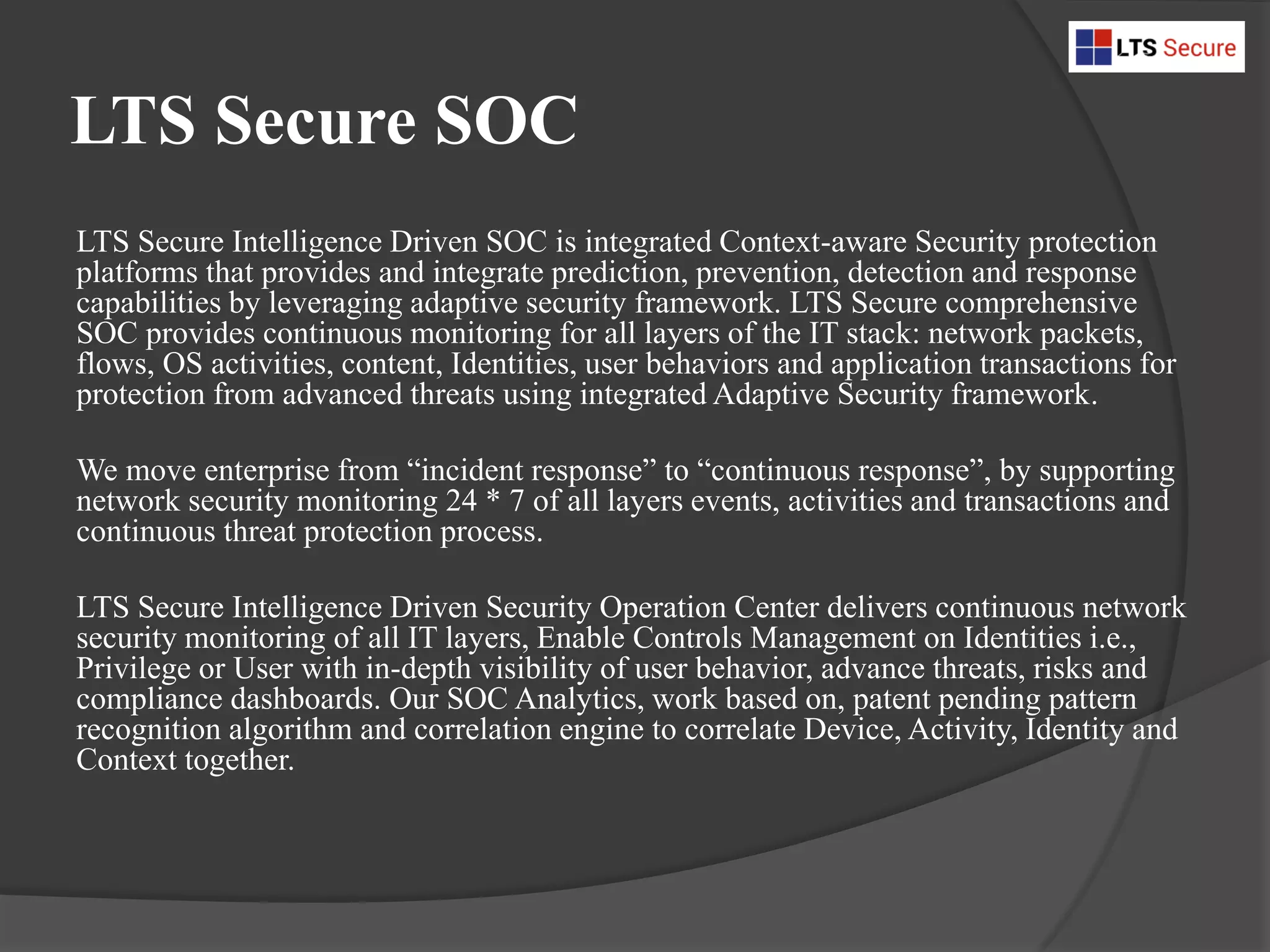 LTS Secure

LTS Secure SOC

LTS Secure Intelligence Driven SOC is integrated Context-aware Security protection platforms that provides and integrate prediction, prevention, detection and response capabilities by leveraging adaptive security framework. LTS Secure comprehensive SOC provides continuous monitoring for all layers of the IT stack: network packets, flows, OS activities, content, Identities, user behaviors and application transactions for protection from advanced threats using integrated Adaptive Security framework.

We move enterprise from “incident response” to “continuous response”, by supporting network security monitoring 24 * 7 of all layers events, activities and transactions and continuous threat protection process.

LTS Secure Intelligence Driven Security Operation Center delivers continuous network security monitoring of all IT layers, Enable Controls Management on Identities i.e., Privilege or User with in-depth visibility of user behavior, advance threats, risks and compliance dashboards. Our SOC Analytics, work based on, patent pending pattern recognition algorithm and correlation engine to correlate Device, Activity, Identity and Context together.